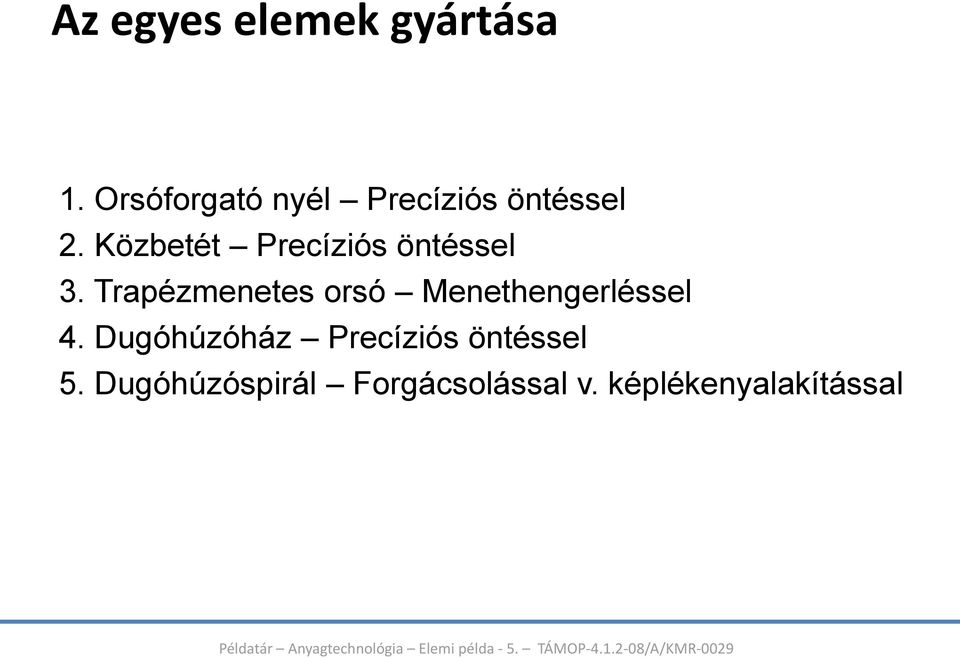 Az egyes elemek gyártása

1. Orsóforgató nyél – Precíziós öntéssel
2. Közbetét – Precíziós öntéssel
3. Trapézmenetes orsó – Menethengerléssel
4. Dugóhúzóház – Precíziós öntéssel
5. Dugóhúzóspirál – Forgácsolással v. képlékenyalakítással

Példatár – Anyagtechnológia – Elemi példa - 5. – TÁMOP-4.1.2-08/A/KMR-0029